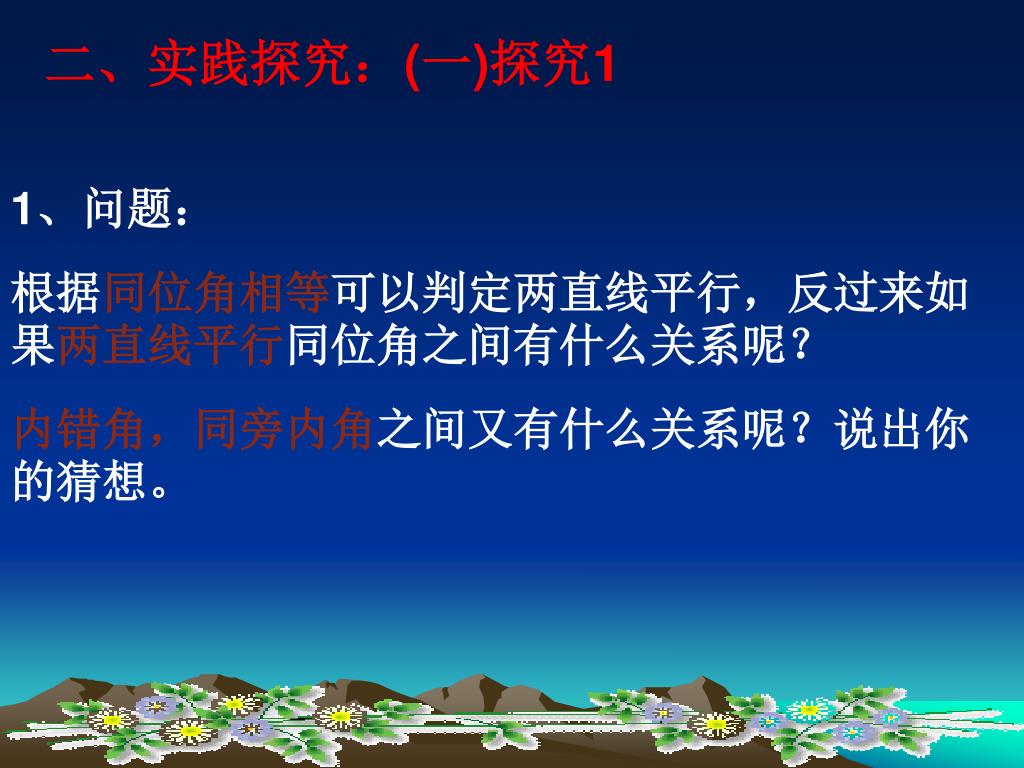 二、实践探究：(一)探究1

1、问题：

根据同位角相等可以判定两直线平行，反过来如果两直线平行同位角之间有什么关系呢？

内错角，同旁内角之间又有什么关系呢？说出你的猜想。